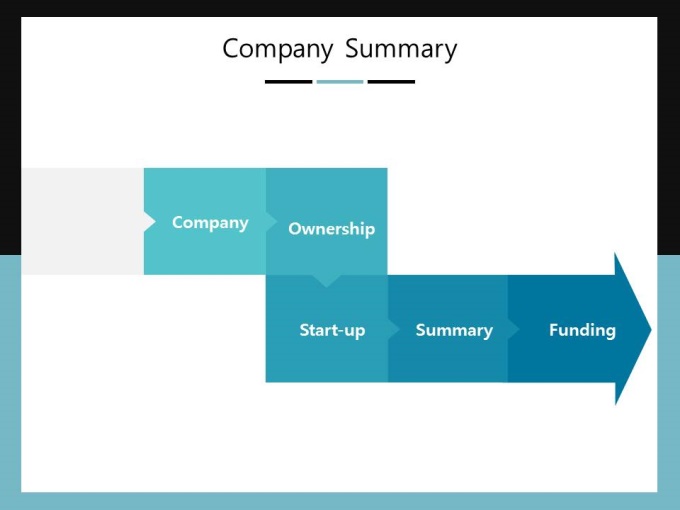 Company Summary

Company

Ownership

Start-up

Summary

Funding